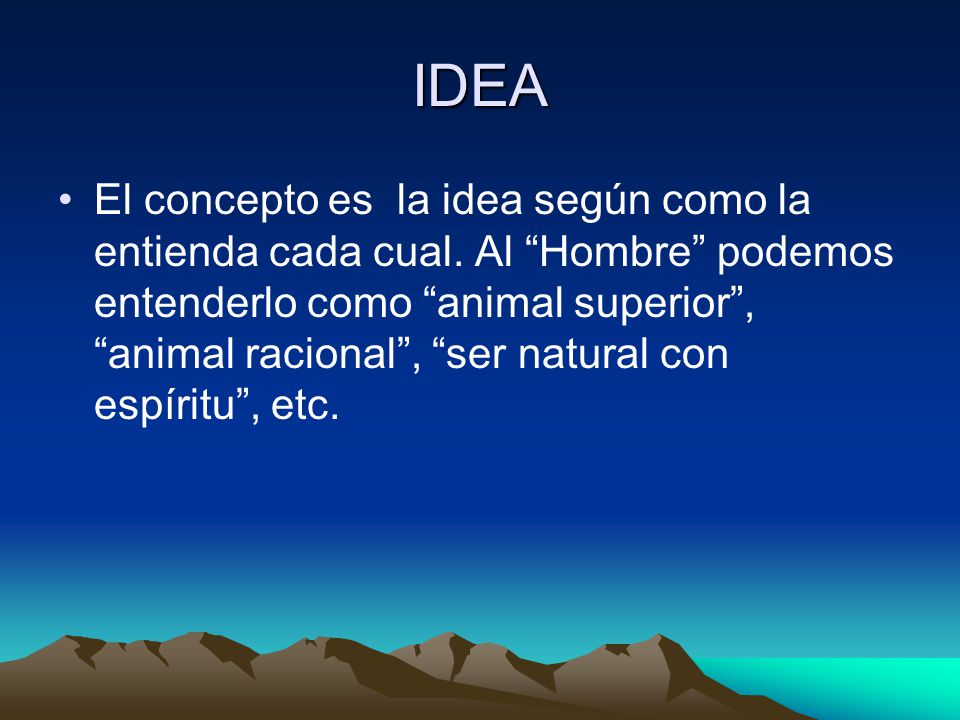 IDEA

• El concepto es la idea según como la entienda cada cual. Al “Hombre” podemos entenderlo como “animal superior”, “animal racional”, “ser natural con espíritu”, etc.